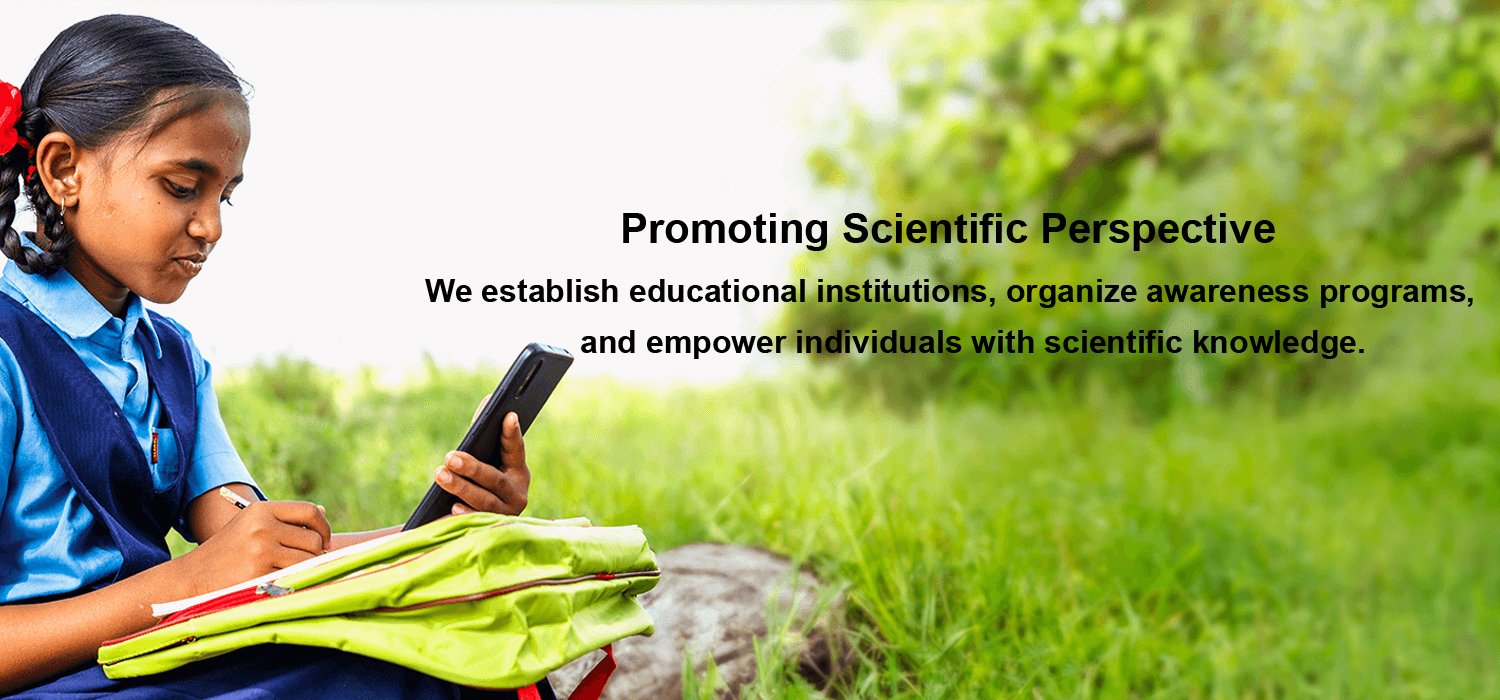 Promoting Scientific Perspective

We establish educational institutions, organize awareness programs, and empower individuals with scientific knowledge.